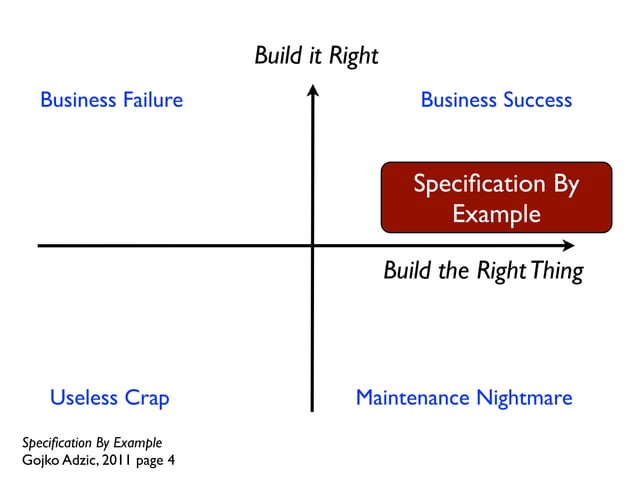 Build it Right

Business Failure

Business Success

Specification By Example

Build the Right Thing

Useless Crap

Maintenance Nightmare

Specification By Example
Gojko Adzic, 2011 page 4